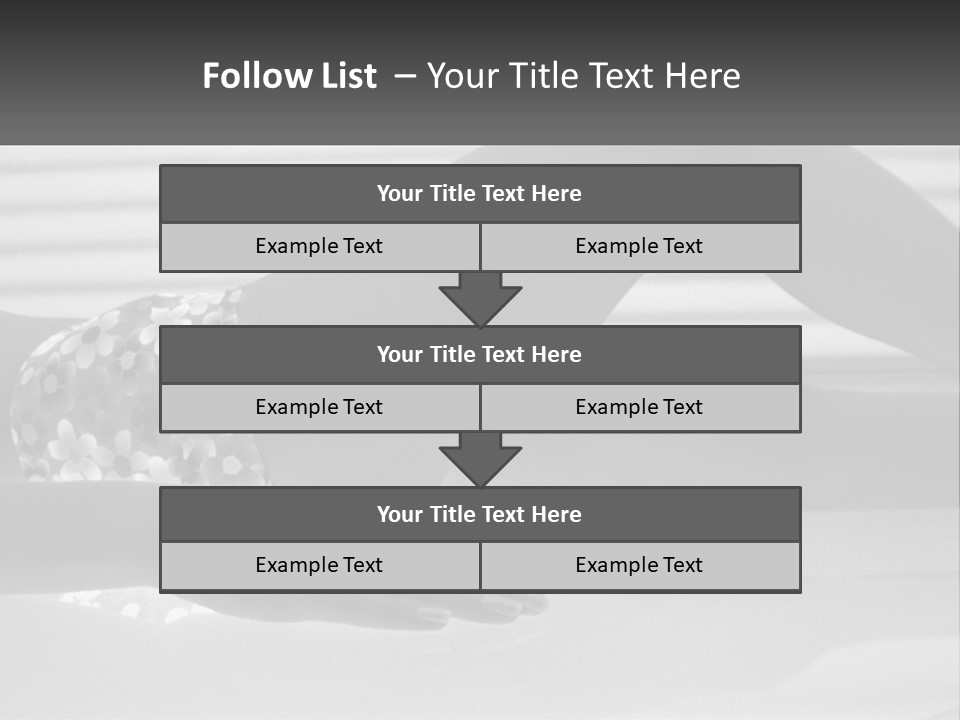 Follow List – Your Title Text Here

Your Title Text Here

Example Text

Example Text

Your Title Text Here

Example Text

Example Text

Your Title Text Here

Example Text

Example Text